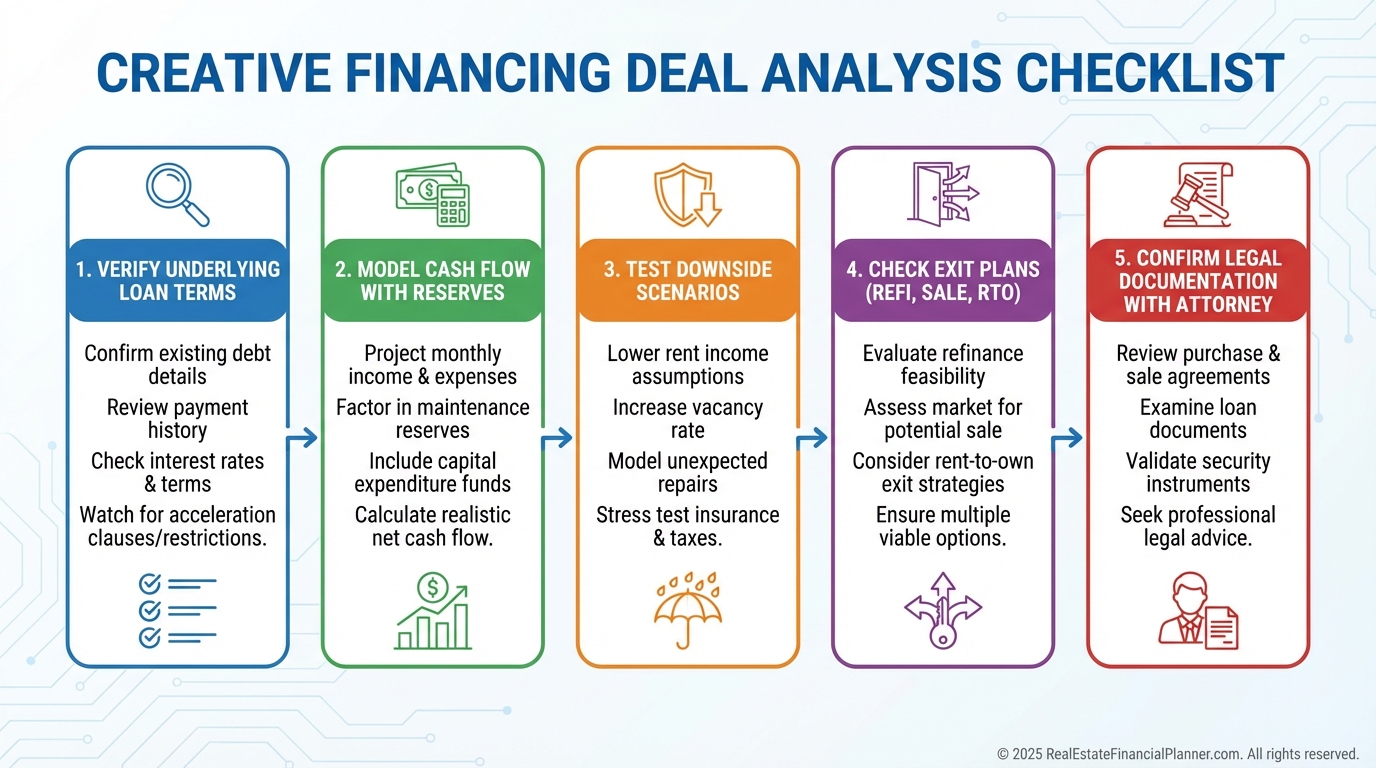 CREATIVE FINANCING DEAL ANALYSIS CHECKLIST

1. VERIFY UNDERLYING LOAN TERMS

Confirm existing debt details

Review payment history

Check interest rates & terms

Watch for acceleration clauses/restrictions.

2. MODEL CASH FLOW WITH RESERVES

Project monthly income & expenses

Factor in maintenance reserves

Include capital expenditure funds

Calculate realistic net cash flow.

3. TEST DOWNSIDE SCENARIOS

Lower rent income assumptions

Increase vacancy rate

Model unexpected repairs

Stress test insurance & taxes.

4. CHECK EXIT PLANS (REFI, SALE, RTO)

Evaluate refinance feasibility

Assess market for potential sale

Consider rent-to-own exit strategies

Ensure multiple viable options.

5. CONFIRM LEGAL DOCUMENTATION WITH ATTORNEY

Review purchase & sale agreements

Examine loan documents

Validate security instruments

Seek professional legal advice.

© 2025 RealEstateFinancialPlanner.com. All rights reserved.